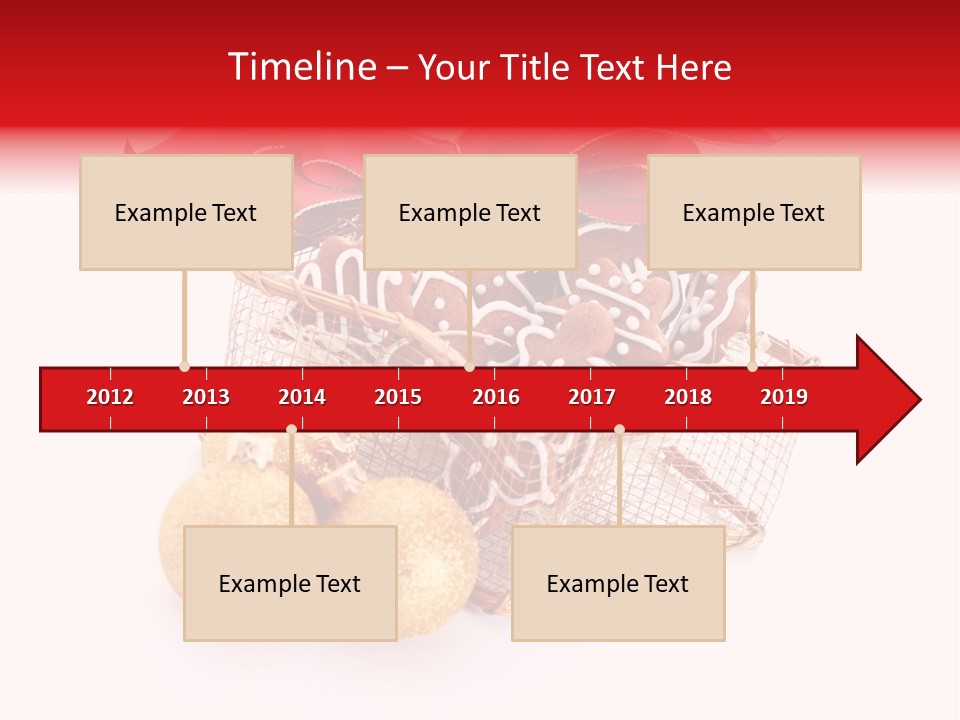 Timeline – Your Title Text Here

Example Text

Example Text

Example Text

2012 2013 2014 2015 2016 2017 2018 2019

Example Text

Example Text